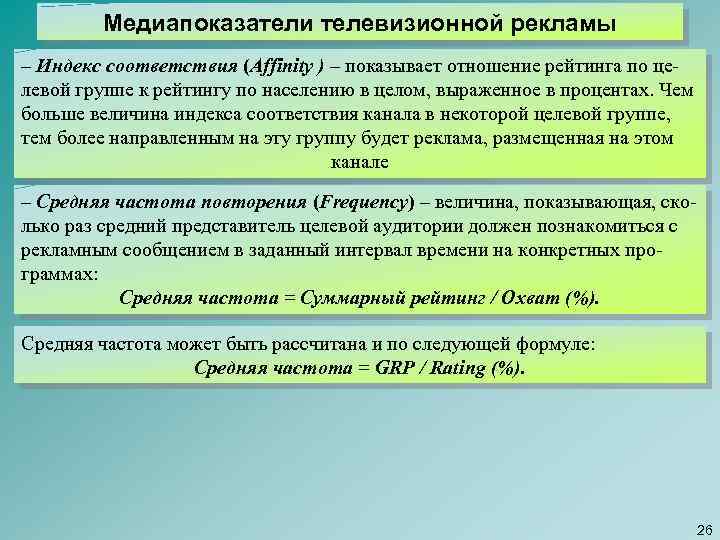 Медиапоказатели телевизионной рекламы

– Индекс соответствия (Affinity ) – показывает отношение рейтинга по целевой группе к рейтингу по населению в целом, выраженное в процентах. Чем больше величина индекса соответствия канала в некоторой целевой группе, тем более направленным на эту группу будет реклама, размещенная на этом канале

– Средняя частота повторения (Frequency) – величина, показывающая, сколько раз средний представитель целевой аудитории должен познакомиться с рекламным сообщением в заданный интервал времени на конкретных программах:
Средняя частота = Суммарный рейтинг / Охват (%).

Средняя частота может быть рассчитана и по следующей формуле:
Средняя частота = GRP / Rating (%).

26